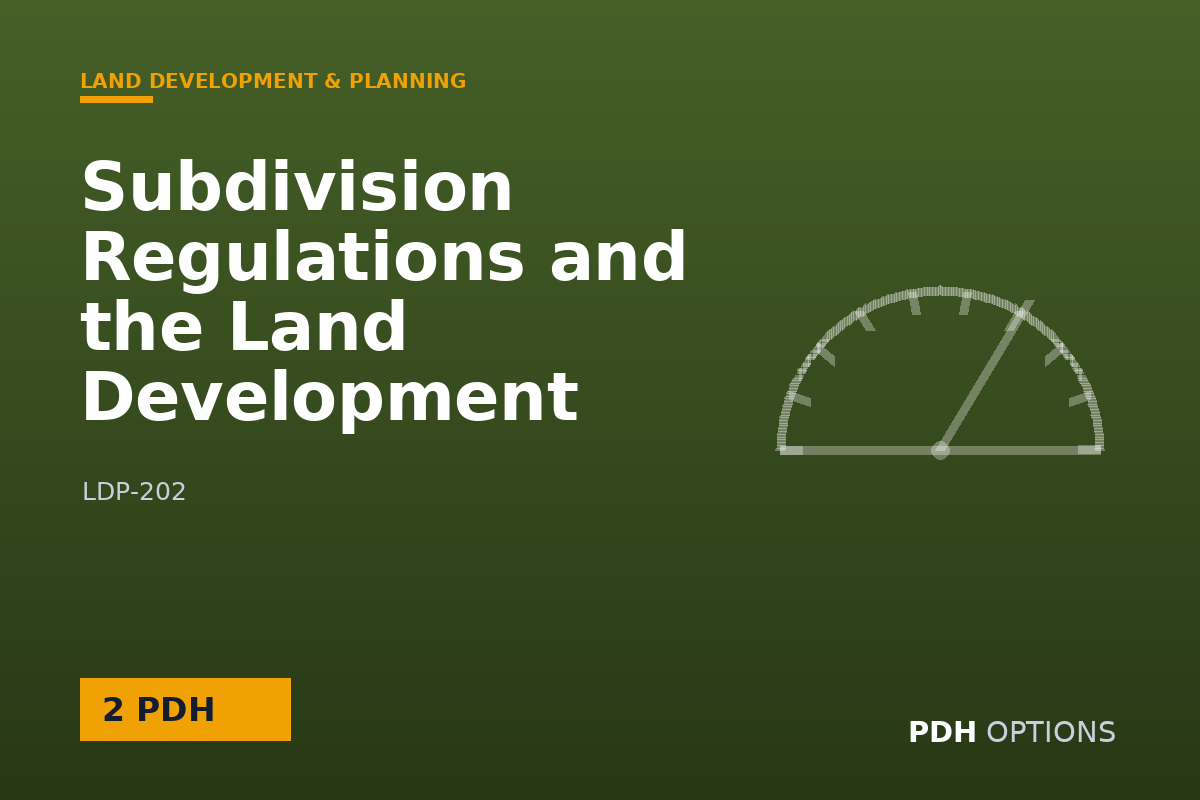 LAND DEVELOPMENT & PLANNING

Subdivision Regulations and the Land Development

LDP-202

2 PDH

PDH OPTIONS